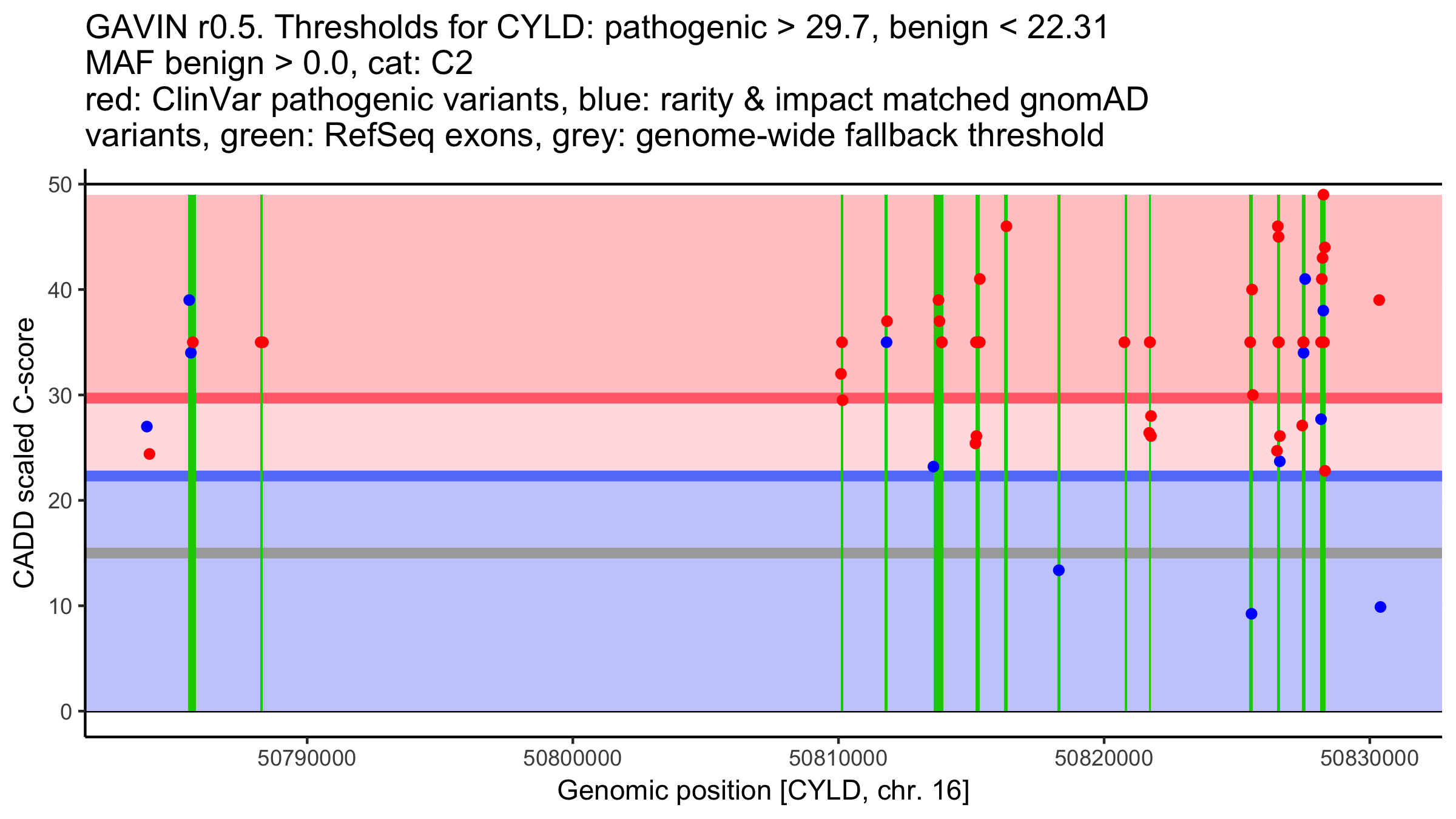 GAVIN r0.5. Thresholds for CYLD: pathogenic > 29.7, benign < 22.31
MAF benign > 0.0, cat: C2
red: ClinVar pathogenic variants, blue: rarity & impact matched gnomAD variants, green: RefSeq exons, grey: genome-wide fallback threshold

CADD scaled C-score

50
40
30
20
10
0

50790000
50800000
50810000
50820000
50830000

Genomic position [CYLD, chr. 16]